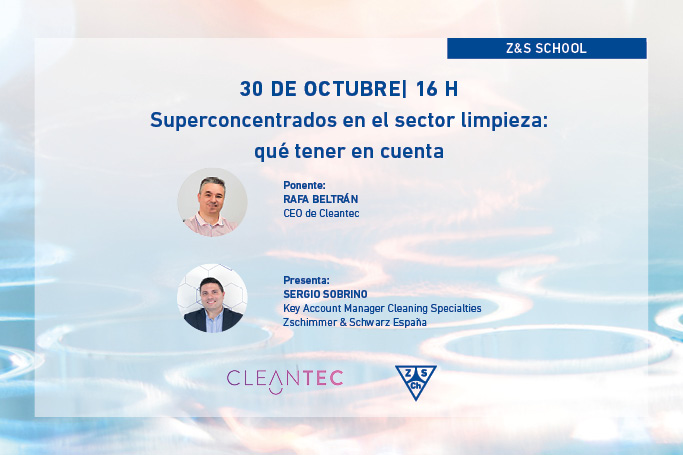 Z&S SCHOOL

30 DE OCTUBRE| 16 H
Superconcentrados en el sector limpieza: qué tener en cuenta

Ponente:
RAFA BELTRÁN
CEO de Cleantec

Presenta:
SERGIO SOBRINO
Key Account Manager Cleaning Specialties
Zschimmer & Schwarz España

CLEANTEC

Z S Ch